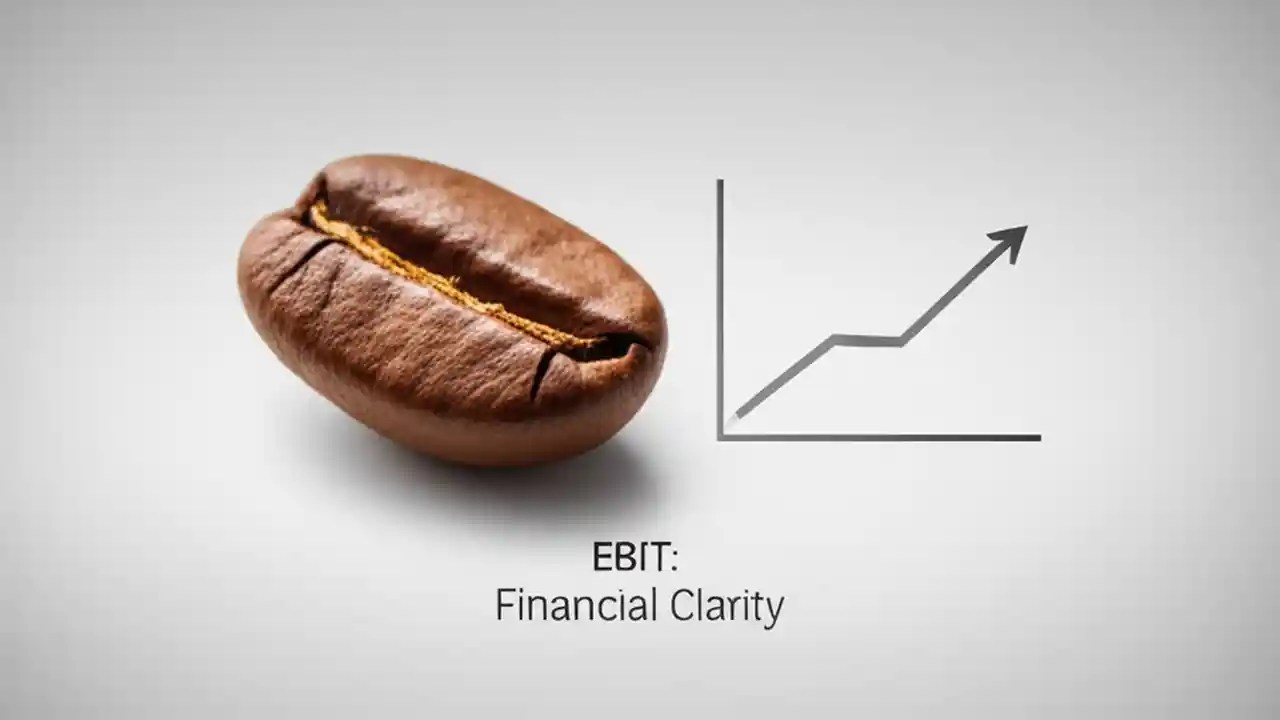 EBIT:
Financial Clarity